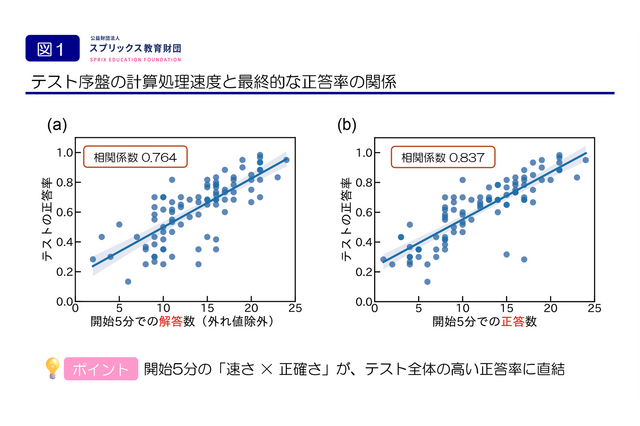 図1

公益財団法人
スプリックス教育財団
SPRIX EDUCATION FOUNDATION

テスト序盤の計算処理速度と最終的な正答率の関係

(a)

相関係数 0.764

テストの正答率

1.0
0.8
0.6
0.4
0.2
0.0

0 5 10 15 20 25

開始5分での解答数（外れ値除外）

(b)

相関係数 0.837

テストの正答率

1.0
0.8
0.6
0.4
0.2
0.0

0 5 10 15 20 25

開始5分での正答数

ポイント 開始5分の「速さ × 正確さ」が、テスト全体の高い正答率に直結